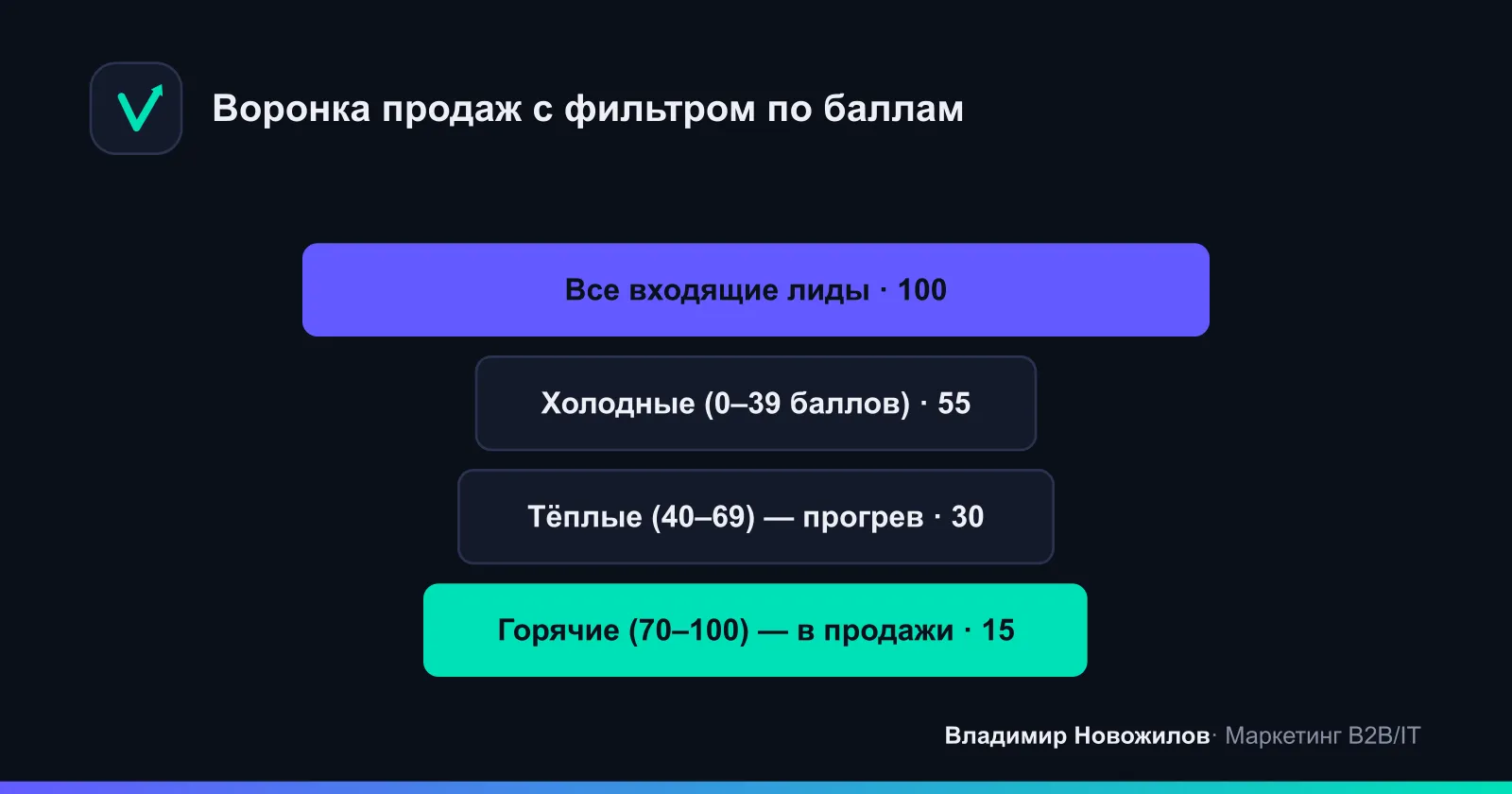 Воронка продаж с фильтром по баллам

Все входящие лиды · 100

Холодные (0–39 баллов) · 55

Тёплые (40–69) — прогрев · 30

Горячие (70–100) — в продажи · 15

Владимир Новожилов · Маркетинг B2B/IT